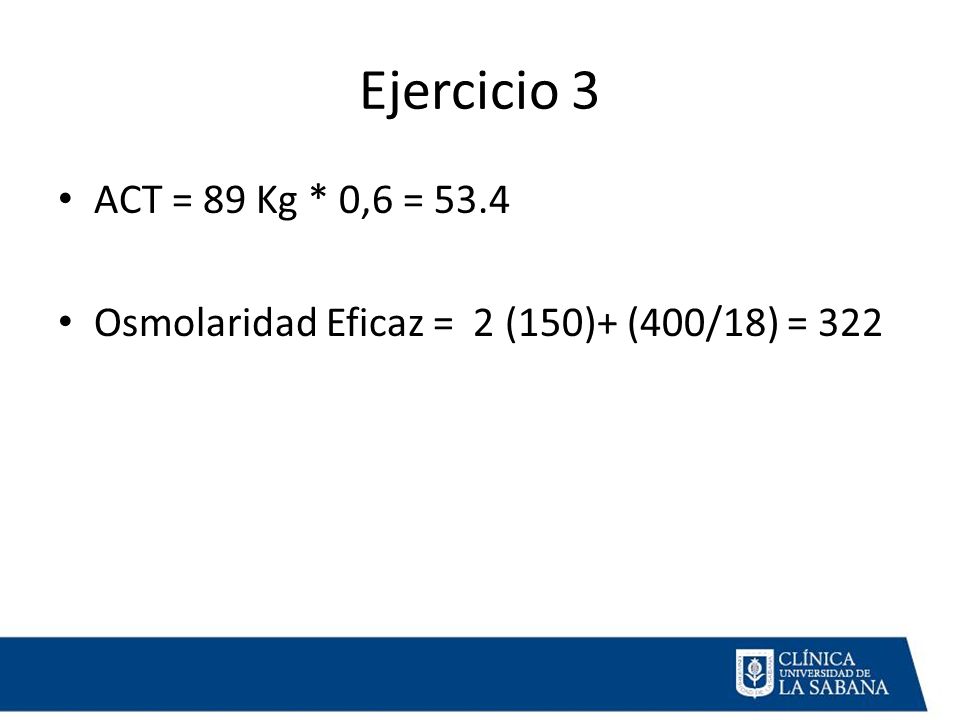 Ejercicio 3

• ACT = 89 Kg * 0,6 = 53.4

• Osmolaridad Eficaz = 2 (150)+ (400/18) = 322

CLÍNICA UNIVERSIDAD DE LA SABANA